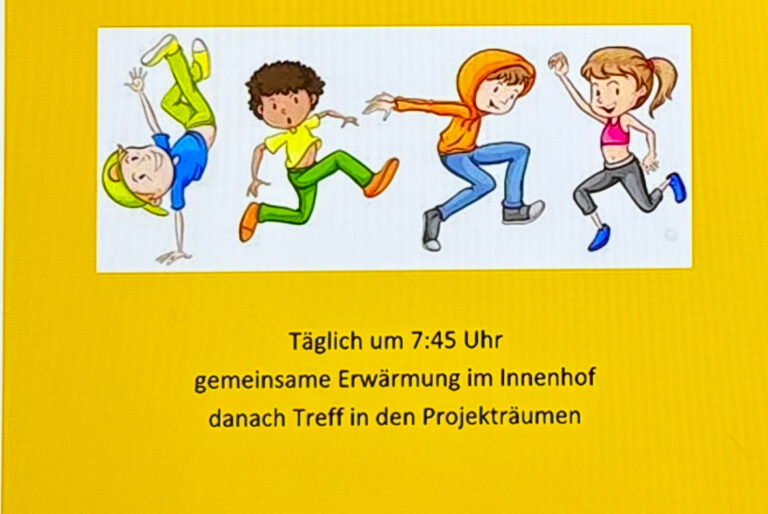 Täglich um 7:45 Uhr
gemeinsame Erwärmung im Innenhof
danach Treff in den Projekträumen